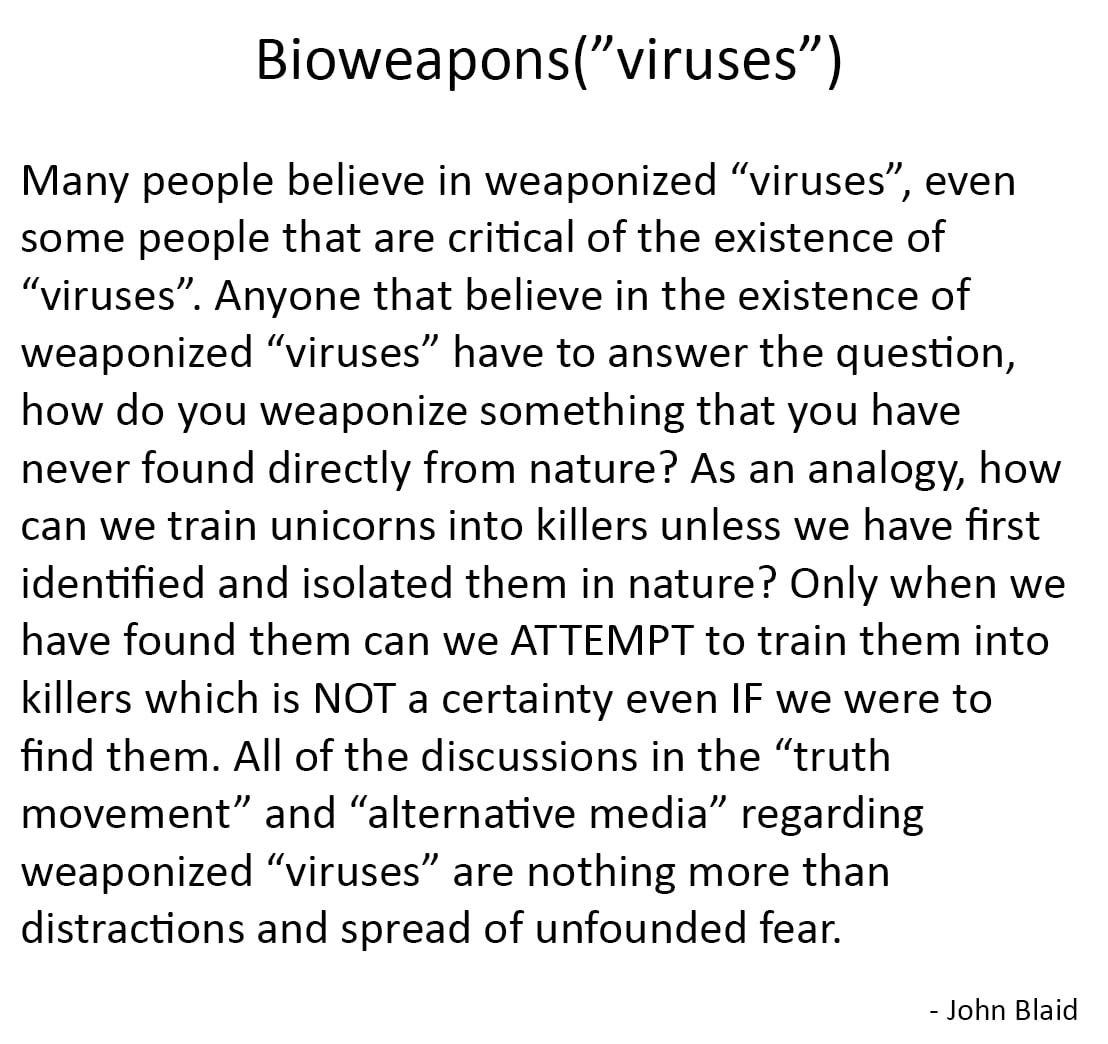 Bioweapons(”viruses”)

Many people believe in weaponized “viruses”, even some people that are critical of the existence of “viruses”. Anyone that believe in the existence of weaponized “viruses” have to answer the question, how do you weaponize something that you have never found directly from nature? As an analogy, how can we train unicorns into killers unless we have first identified and isolated them in nature? Only when we have found them can we ATTEMPT to train them into killers which is NOT a certainty even IF we were to find them. All of the discussions in the “truth movement” and “alternative media” regarding weaponized “viruses” are nothing more than distractions and spread of unfounded fear.

- John Blaid